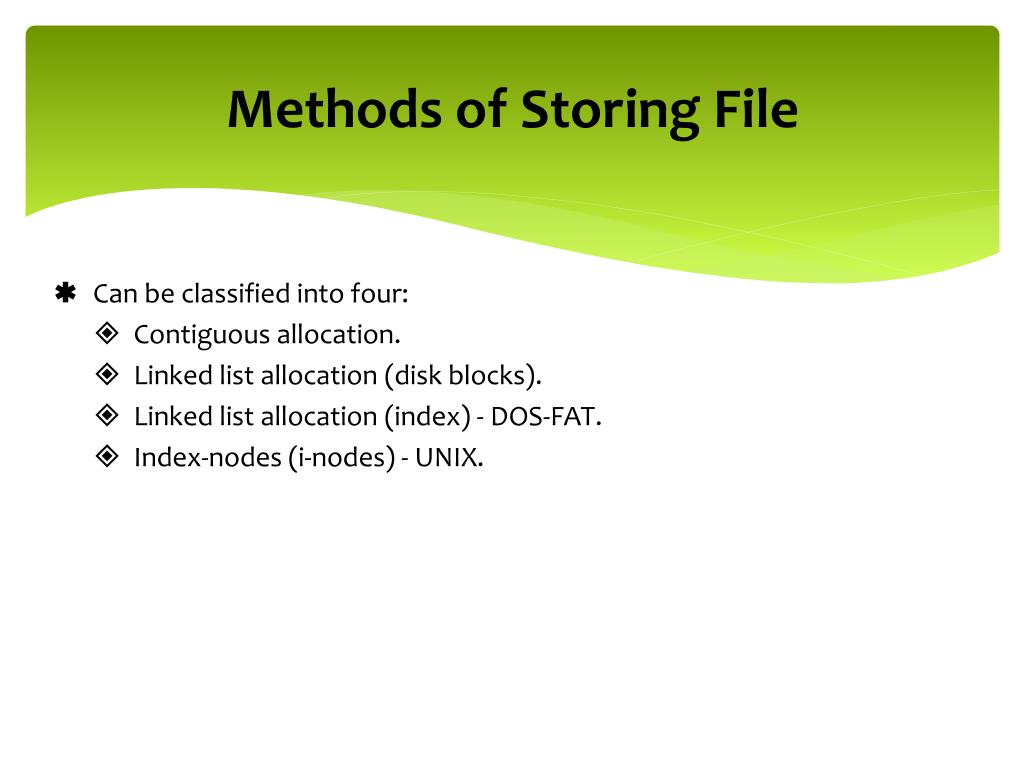 Methods of Storing File

✱ Can be classified into four:
❖ Contiguous allocation.
❖ Linked list allocation (disk blocks).
❖ Linked list allocation (index) - DOS-FAT.
❖ Index-nodes (i-nodes) - UNIX.